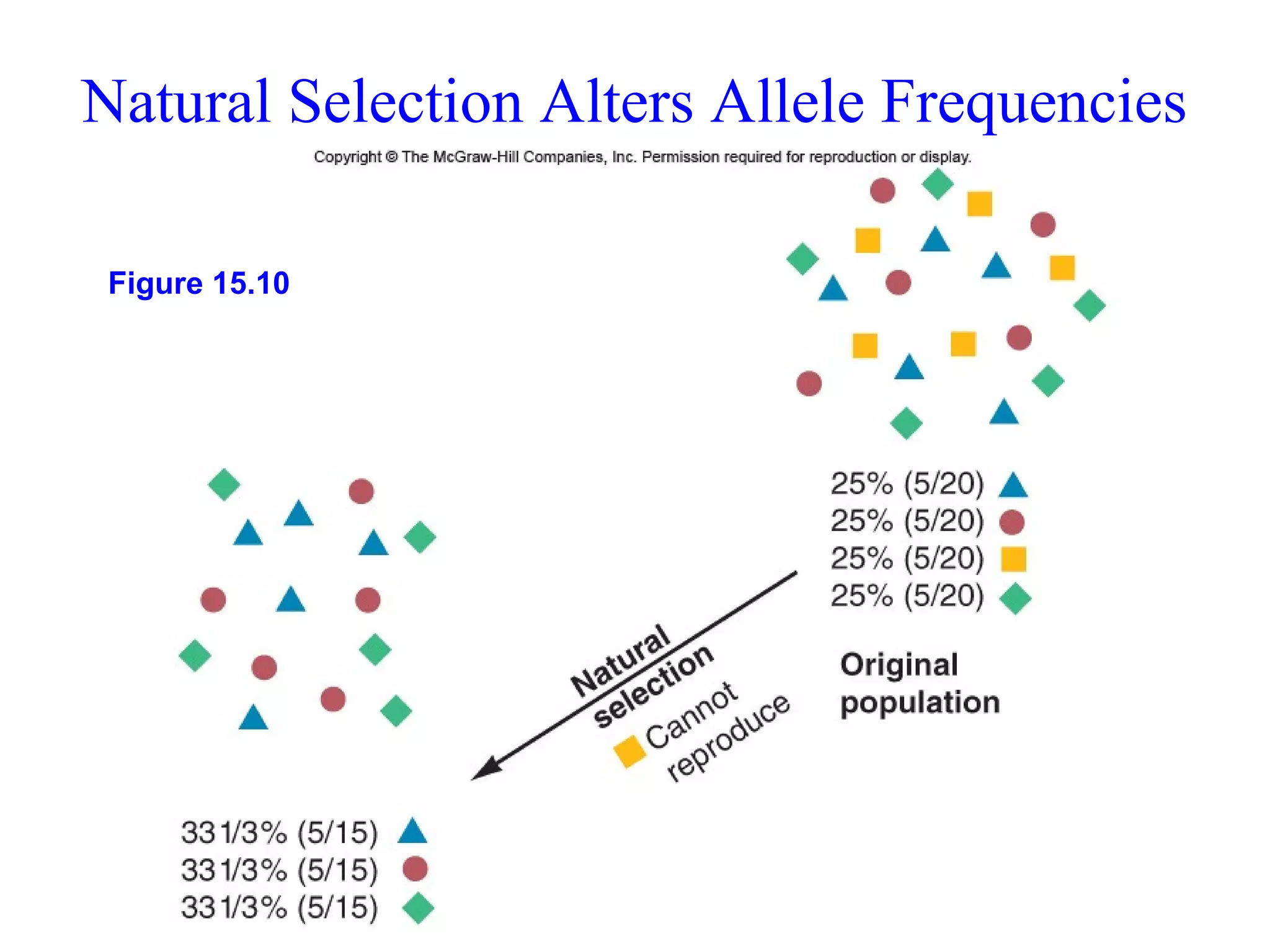 Natural Selection Alters Allele Frequencies

Copyright © The McGraw-Hill Companies, Inc. Permission required for reproduction or display.

Figure 15.10

25% (5/20)
25% (5/20)
25% (5/20)
25% (5/20)

Original population

Natural selection

Cannot reproduce

33 1/3% (5/15)
33 1/3% (5/15)
33 1/3% (5/15)